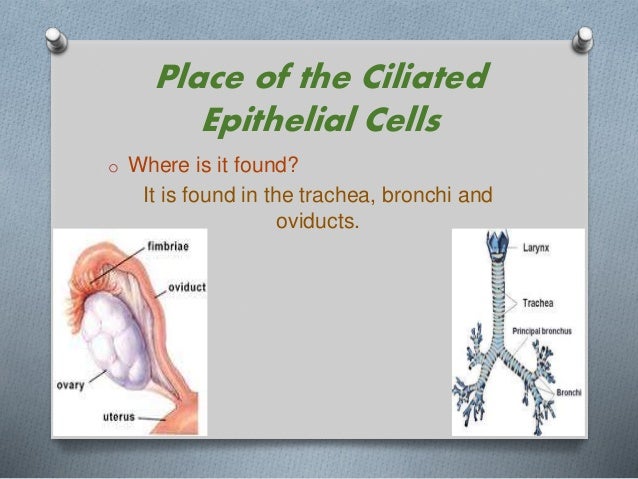 Place of the Ciliated Epithelial Cells

o Where is it found?

It is found in the trachea, bronchi and oviducts.

fimbriae
oviduct
ovary
uterus

Larynx
Trachea
Principal bronchus
Bronchi